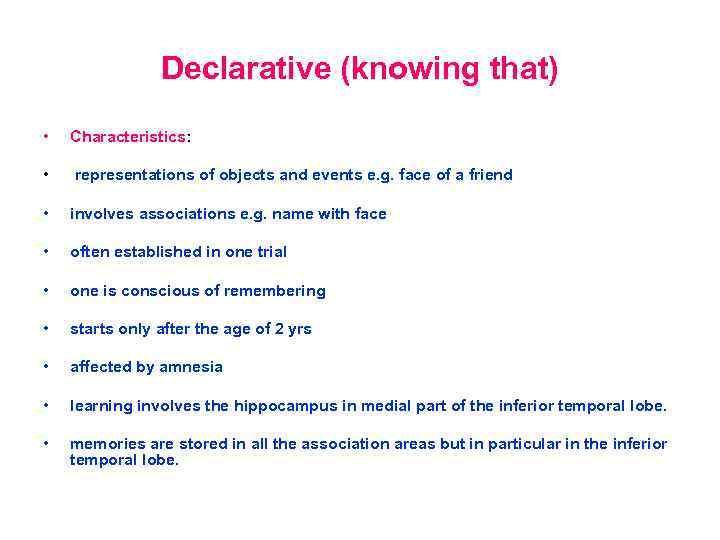 Declarative (knowing that)

• Characteristics:

• representations of objects and events e.g. face of a friend

• involves associations e.g. name with face

• often established in one trial

• one is conscious of remembering

• starts only after the age of 2 yrs

• affected by amnesia

• learning involves the hippocampus in medial part of the inferior temporal lobe.

• memories are stored in all the association areas but in particular in the inferior temporal lobe.